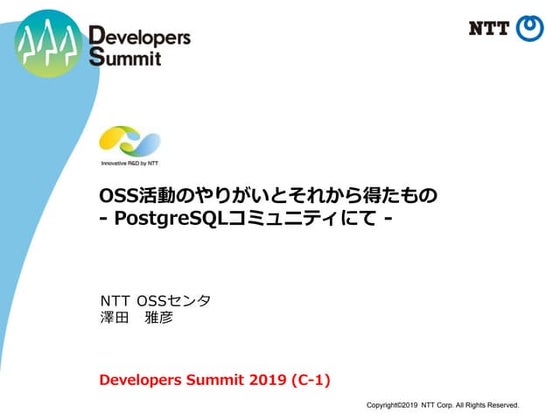 Developers Summit

NTT

Innovative R&D by NTT

OSS活動のやりがいとそれから得たもの
- PostgreSQLコミュニティにて -

NTT OSSセンタ
澤田　雅彦

Developers Summit 2019 (C-1)

Copyright©2019 NTT Corp. All Rights Reserved.